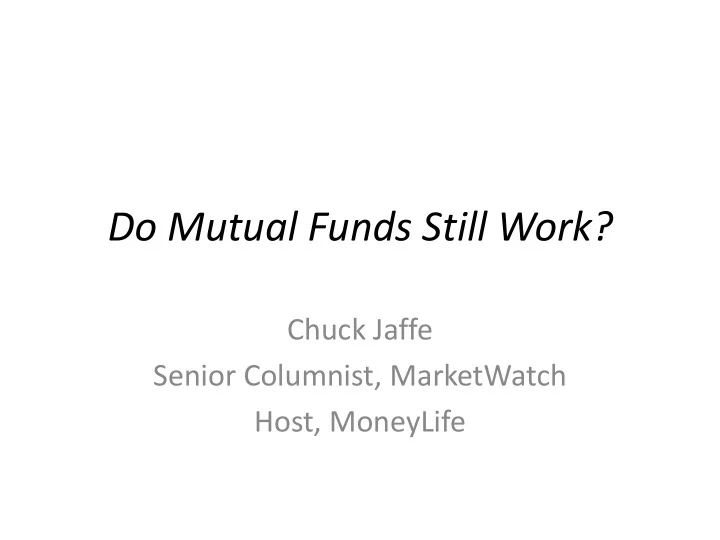 Do Mutual Funds Still Work?

Chuck Jaffe
Senior Columnist, MarketWatch
Host, MoneyLife